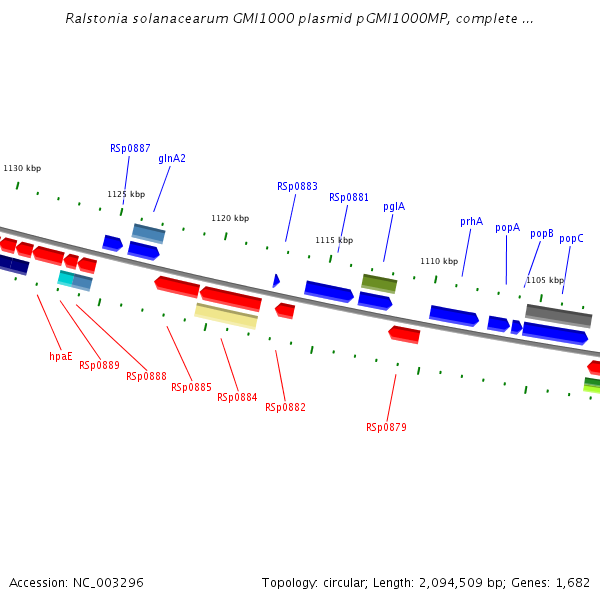 Ralstonia solanacearum GMI1000 plasmid pGMI1000MP, complete ...

RSp0887
glnA2
1130 kbp
1125 kbp
RSp0883
RSp0881
pglA
1120 kbp
prhA
popA
popB
popC
1115 kbp
1110 kbp
1105 kbp

hpaE
RSp0889
RSp0888
RSp0885
RSp0884
RSp0882
RSp0879

Accession: NC_003296
Topology: circular; Length: 2,094,509 bp; Genes: 1,682